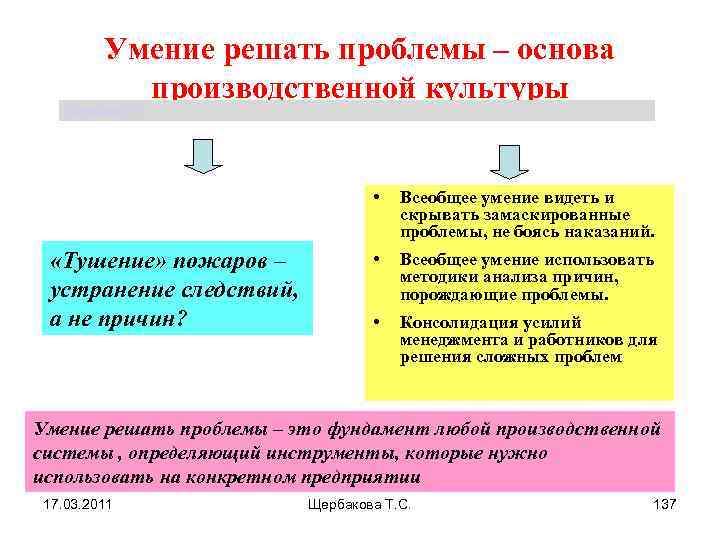 Умение решать проблемы – основа производственной культуры

«Тушение» пожаров – устранение следствий, а не причин?

• Всеобщее умение видеть и скрывать замаскированные проблемы, не боясь наказаний.
• Всеобщее умение использовать методики анализа причин, порождающие проблемы.
• Консолидация усилий менеджмента и работников для решения сложных проблем

Умение решать проблемы – это фундамент любой производственной системы , определяющий инструменты, которые нужно использовать на конкретном предприятии

17.03.2011

Щербакова Т.С.

137